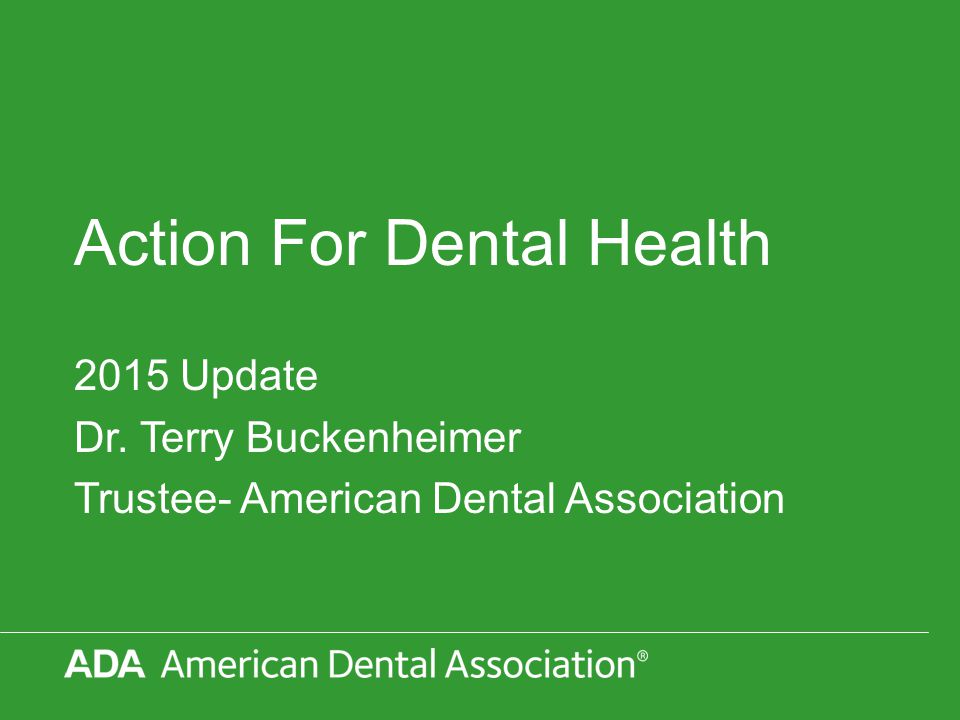 Action For Dental Health

2015 Update
Dr. Terry Buckenheimer
Trustee- American Dental Association

ADA American Dental Association®